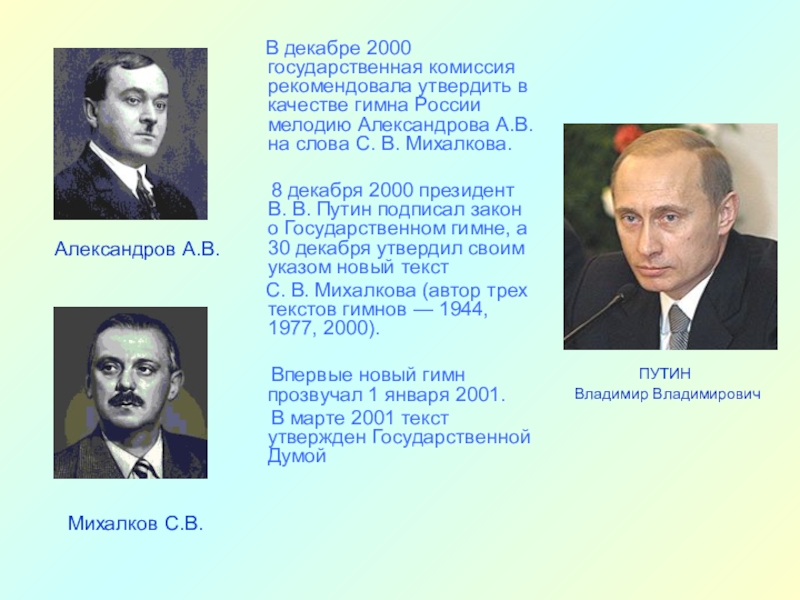 Александров А.В.

Михалков С.В.

В декабре 2000 государственная комиссия рекомендовала утвердить в качестве гимна России мелодию Александрова А.В. на слова С. В. Михалкова.

8 декабря 2000 президент В. В. Путин подписал закон о Государственном гимне, а 30 декабря утвердил своим указом новый текст

С. В. Михалкова (автор трех текстов гимнов — 1944, 1977, 2000).

Впервые новый гимн прозвучал 1 января 2001.

В марте 2001 текст утвержден Государственной Думой

ПУТИН
Владимир Владимирович